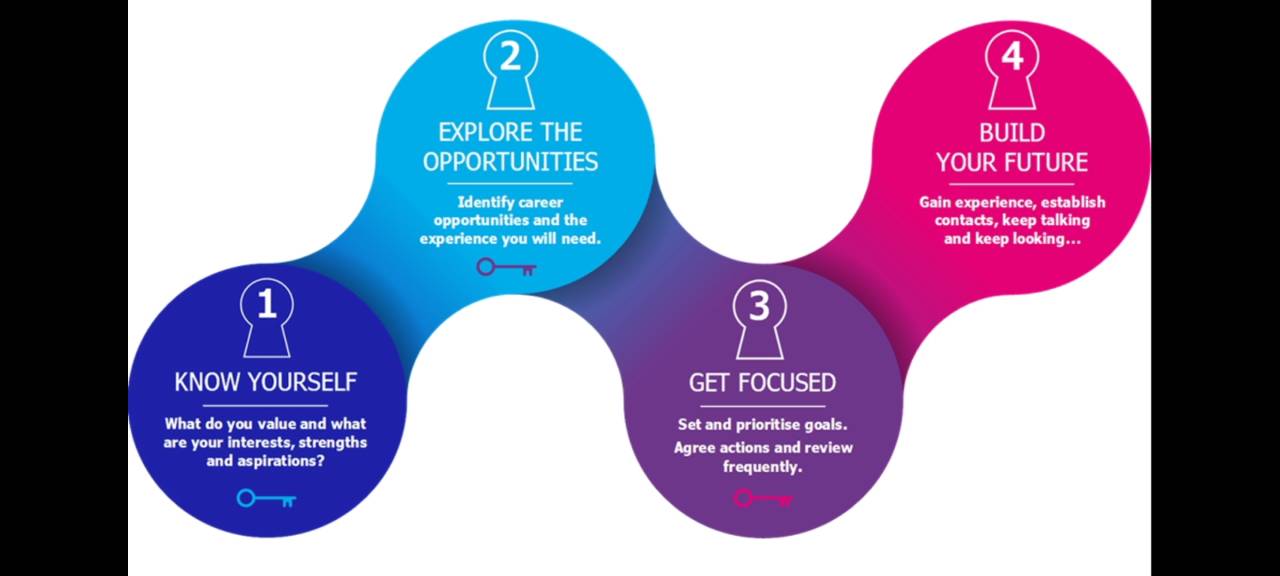 1
KNOW YOURSELF
What do you value and what are your interests, strengths and aspirations?

2
EXPLORE THE OPPORTUNITIES
Identify career opportunities and the experience you will need.

3
GET FOCUSED
Set and prioritise goals.
Agree actions and review frequently.

4
BUILD YOUR FUTURE
Gain experience, establish contacts, keep talking and keep looking...